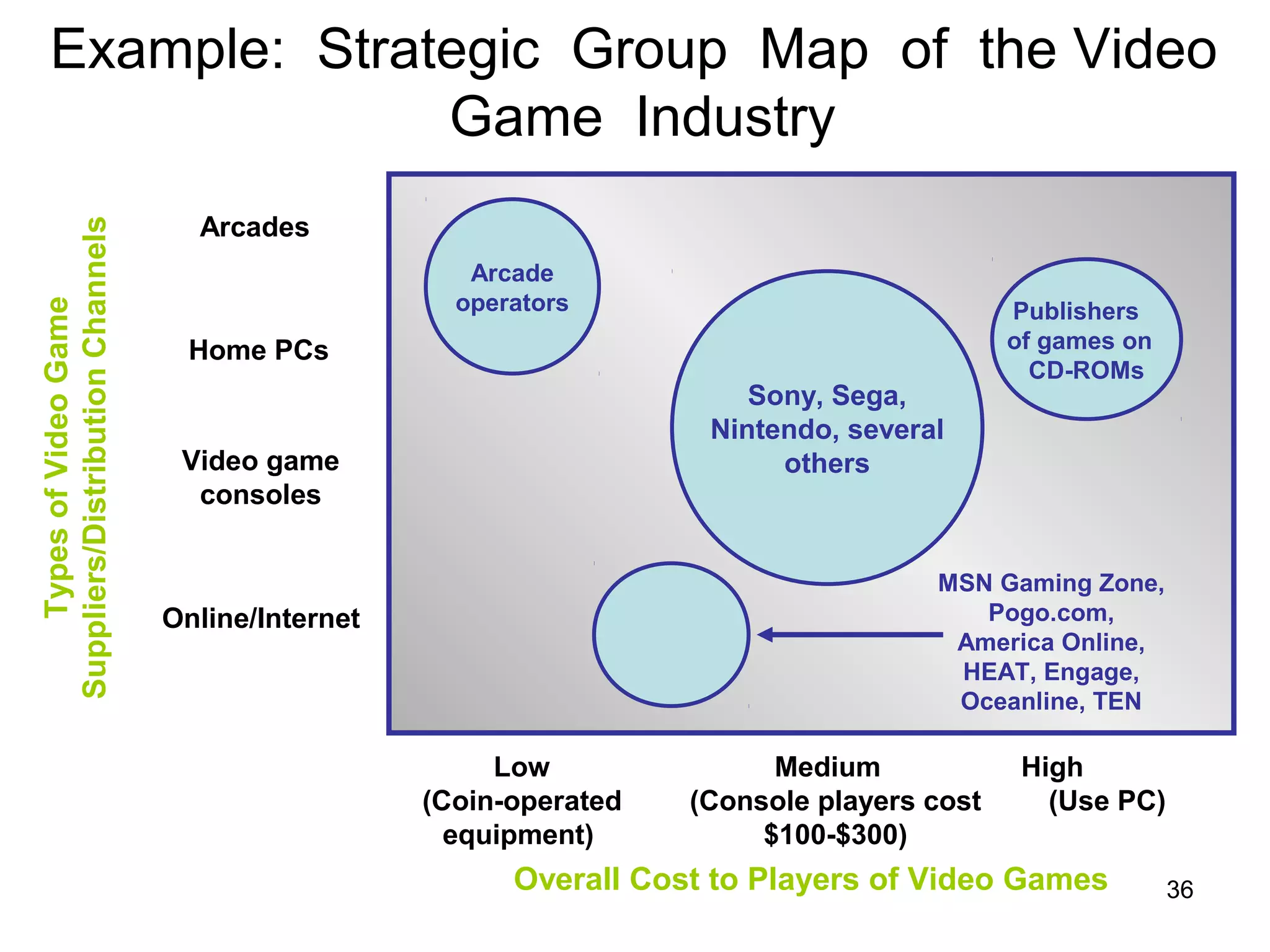 Example: Strategic Group Map of the Video Game Industry

Types of Video Game Suppliers/Distribution Channels

Arcades

Home PCs

Video game consoles

Online/Internet

Arcade operators

Sony, Sega, Nintendo, several others

Publishers of games on CD-ROMs

MSN Gaming Zone, Pogo.com, America Online, HEAT, Engage, Oceanline, TEN

Low (Coin-operated equipment)

Medium (Console players cost $100-$300)

High (Use PC)

Overall Cost to Players of Video Games

36